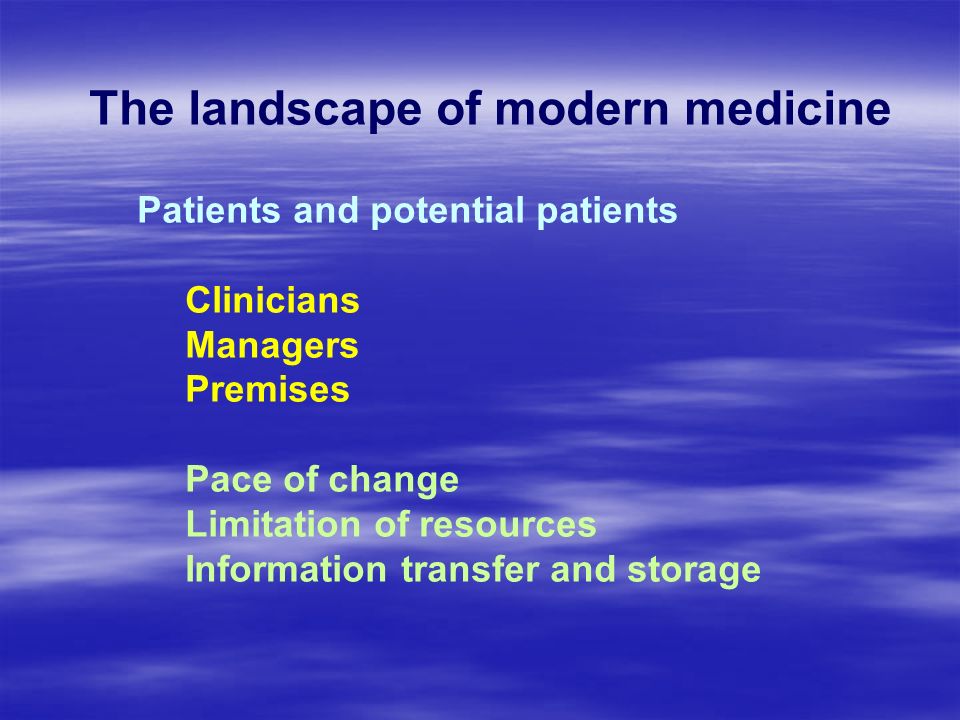 The landscape of modern medicine

Patients and potential patients

Clinicians
Managers
Premises

Pace of change
Limitation of resources
Information transfer and storage